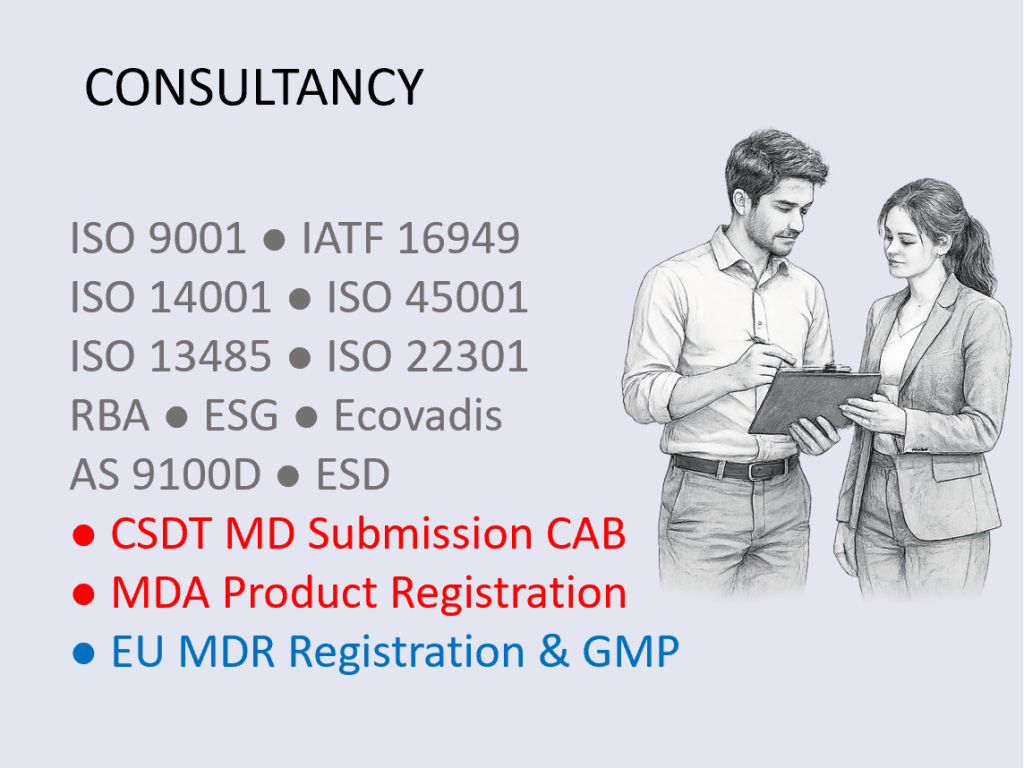 CONSULTANCY

ISO 9001 ● IATF 16949
ISO 14001 ● ISO 45001
ISO 13485 ● ISO 22301
RBA ● ESG ● Ecovadis
AS 9100D ● ESD
● CSDT MD Submission CAB
● MDA Product Registration
● EU MDR Registration & GMP